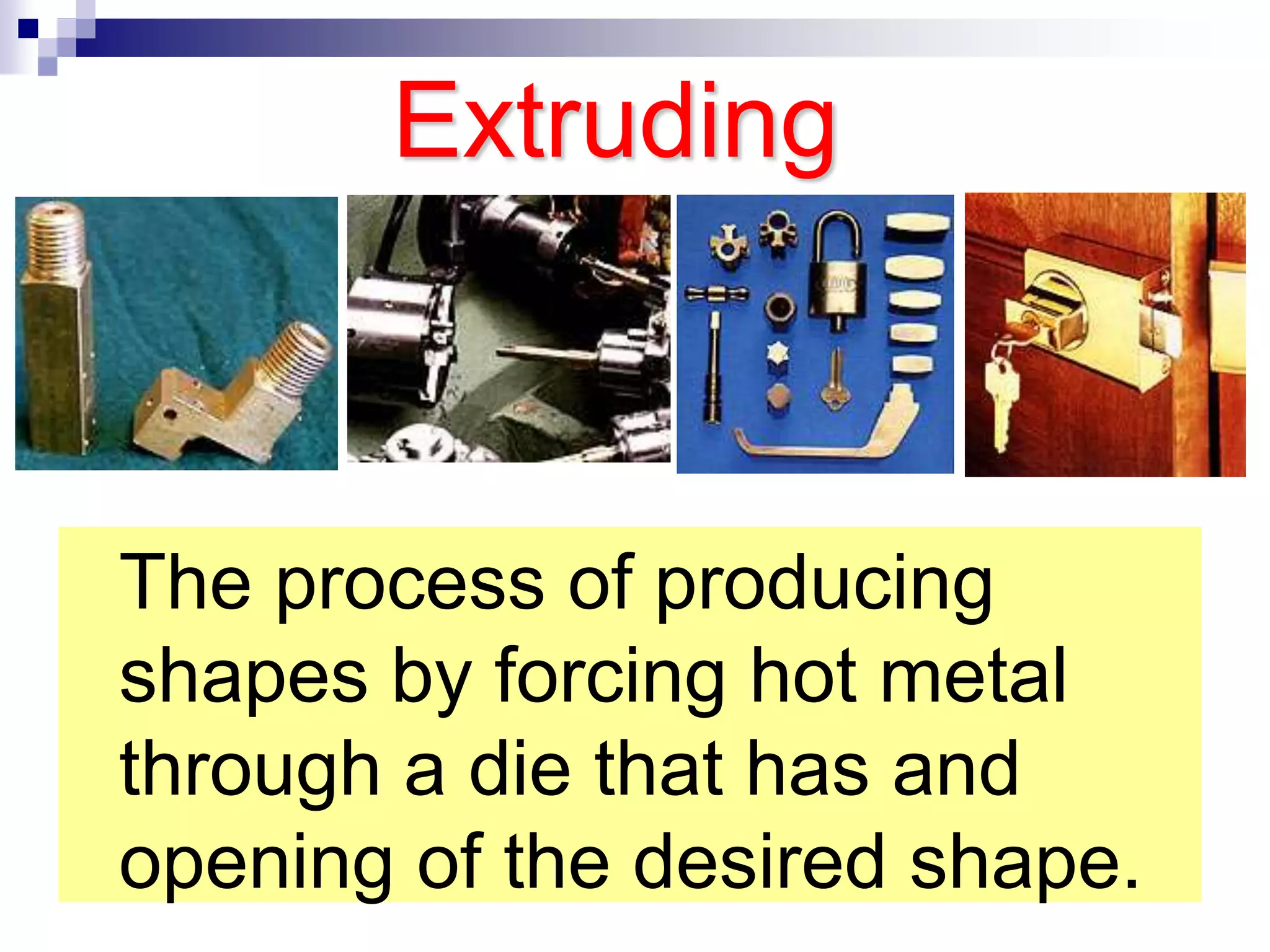 Extruding

The process of producing shapes by forcing hot metal through a die that has and opening of the desired shape.